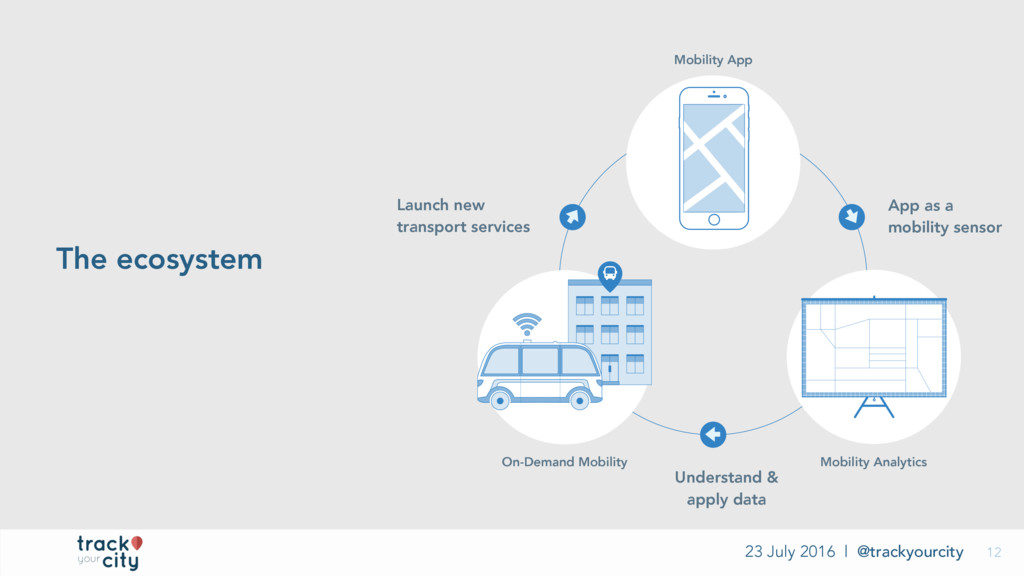 The ecosystem

Mobility App

Launch new transport services

App as a mobility sensor

On-Demand Mobility

Understand & apply data

Mobility Analytics

track your city

23 July 2016 | @trackyourcity 12